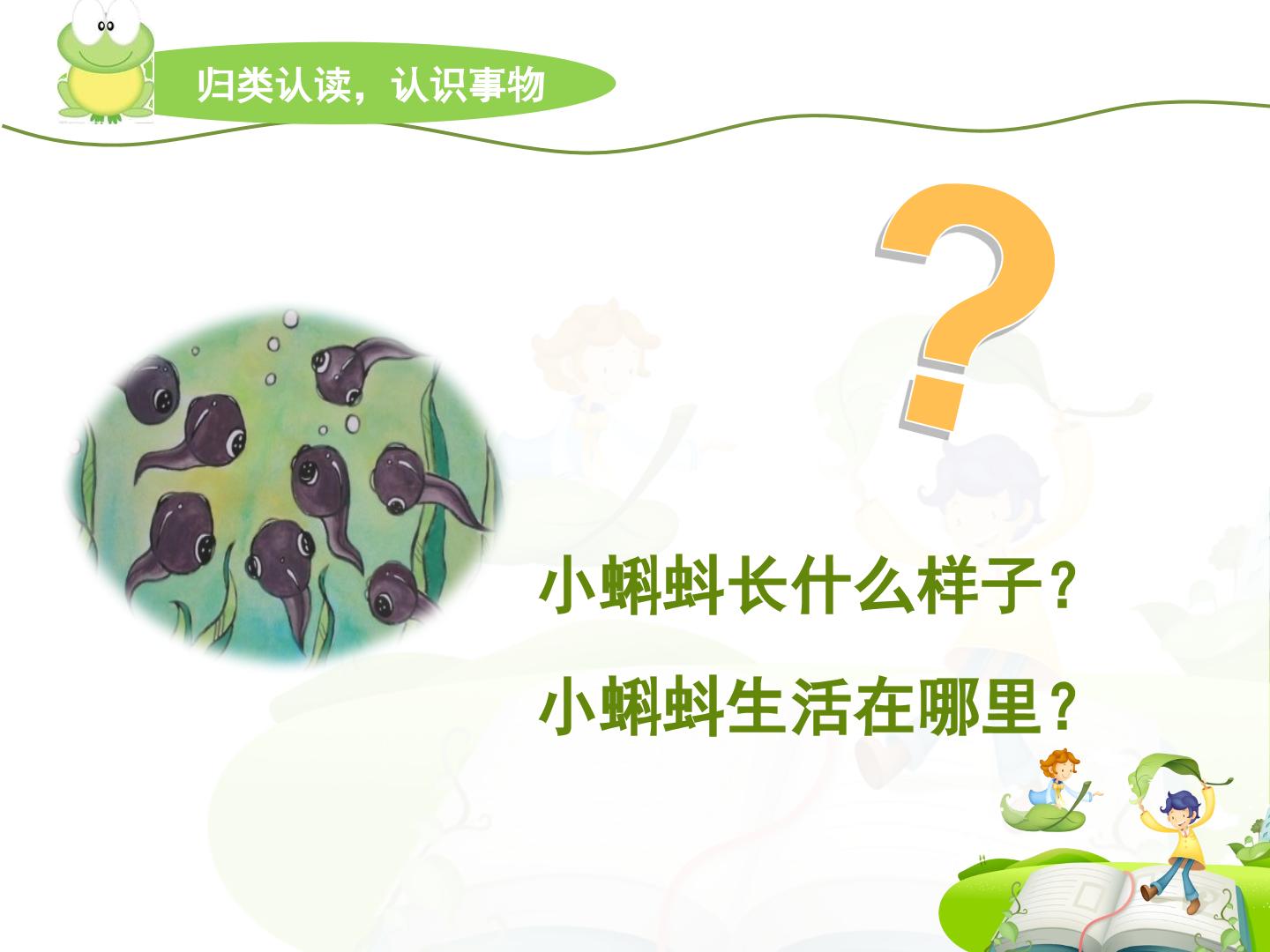 归类认读，认识事物

?

小蝌蚪长什么样子？

小蝌蚪生活在哪里？